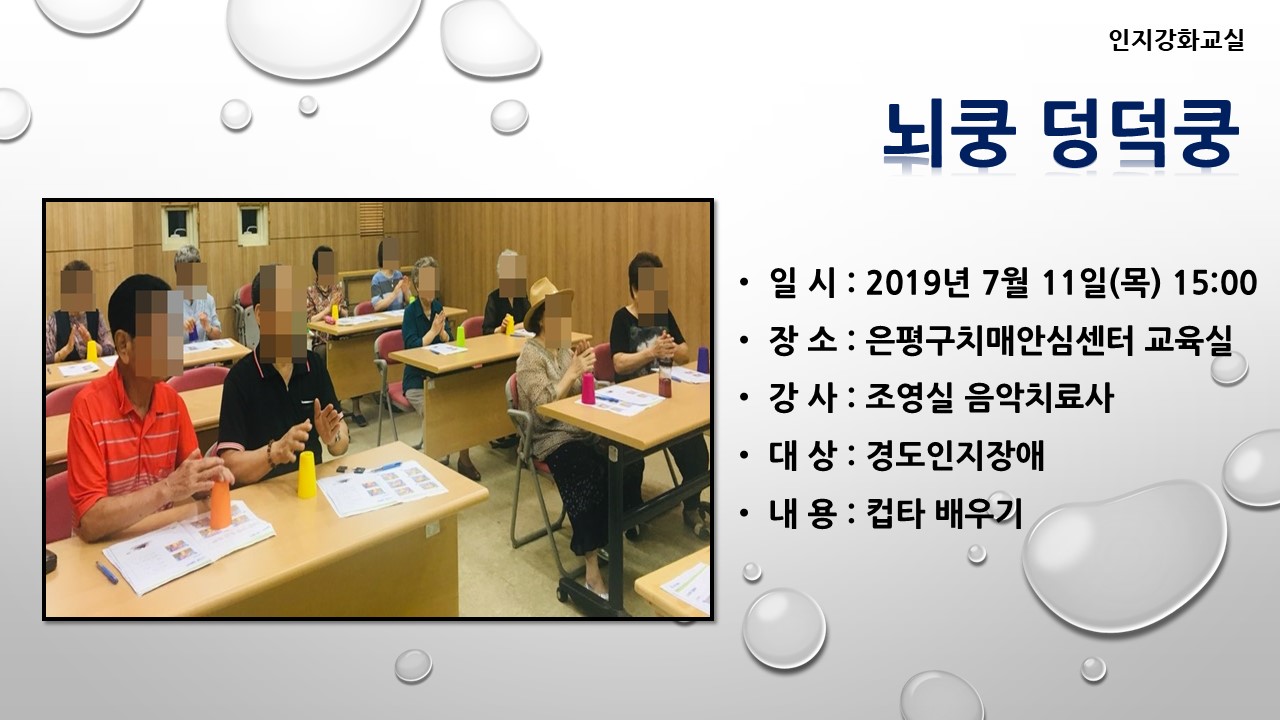 인지강화교실

뇌쿵 덩덕쿵

• 일 시 : 2019년 7월 11일(목) 15:00
• 장 소 : 은평구치매안심센터 교육실
• 강 사 : 조영실 음악치료사
• 대 상 : 경도인지장애
• 내 용 : 컵타 배우기